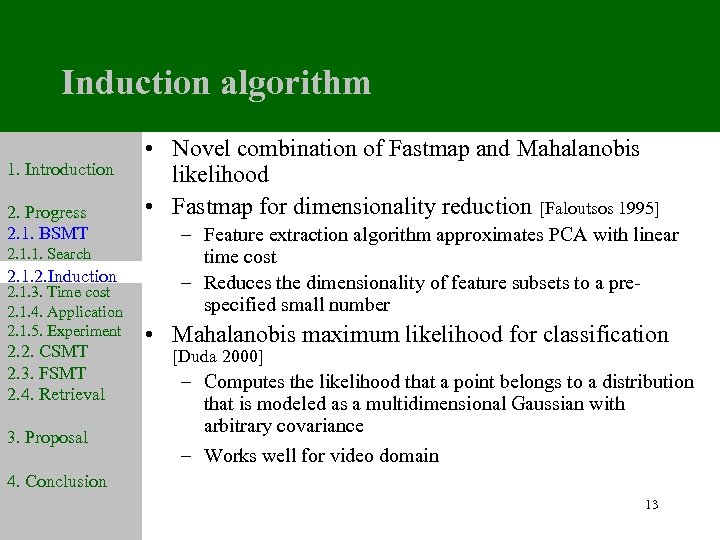 Induction algorithm

1. Introduction

2. Progress
2.1. BSMT
2.1.1. Search
2.1.2.Induction
2.1.3. Time cost
2.1.4. Application
2.1.5. Experiment
2.2. CSMT
2.3. FSMT
2.4. Retrieval

3. Proposal

4. Conclusion

• Novel combination of Fastmap and Mahalanobis likelihood
• Fastmap for dimensionality reduction [Faloutsos 1995]
– Feature extraction algorithm approximates PCA with linear time cost
– Reduces the dimensionality of feature subsets to a pre-specified small number
• Mahalanobis maximum likelihood for classification [Duda 2000]
– Computes the likelihood that a point belongs to a distribution that is modeled as a multidimensional Gaussian with arbitrary covariance
– Works well for video domain

13